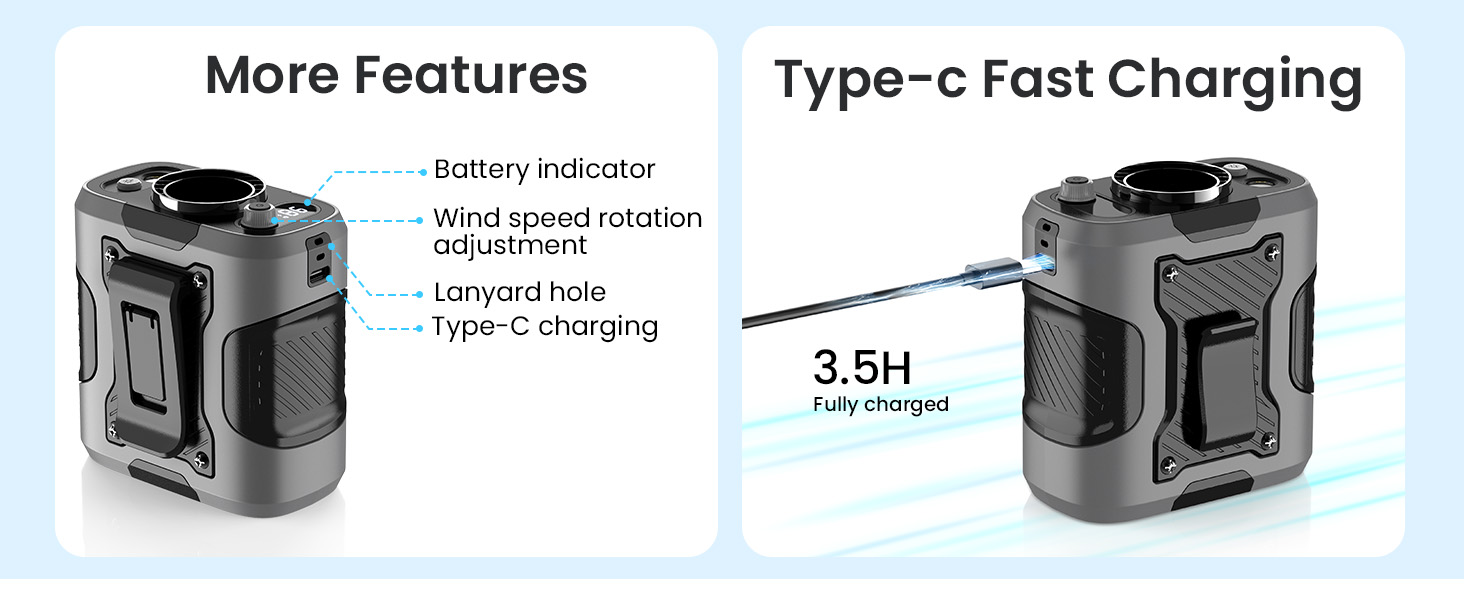 More Features

Battery indicator

Wind speed rotation adjustment

Lanyard hole

Type-C charging

Type-c Fast Charging

3.5H
Fully charged